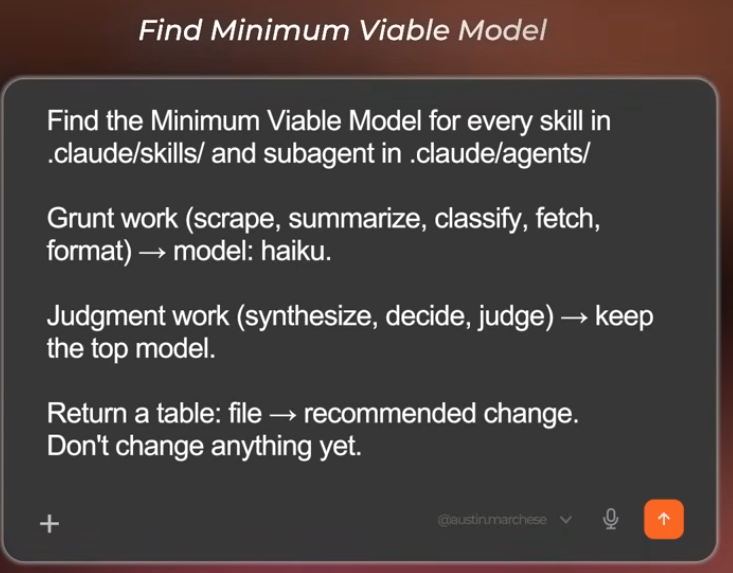 Find Minimum Viable Model

Find the Minimum Viable Model for every skill in .claude/skills/ and subagent in .claude/agents/

Grunt work (scrape, summarize, classify, fetch, format) → model: haiku.

Judgment work (synthesize, decide, judge) → keep the top model.

Return a table: file → recommended change. Don't change anything yet.

+

@austin.marchese